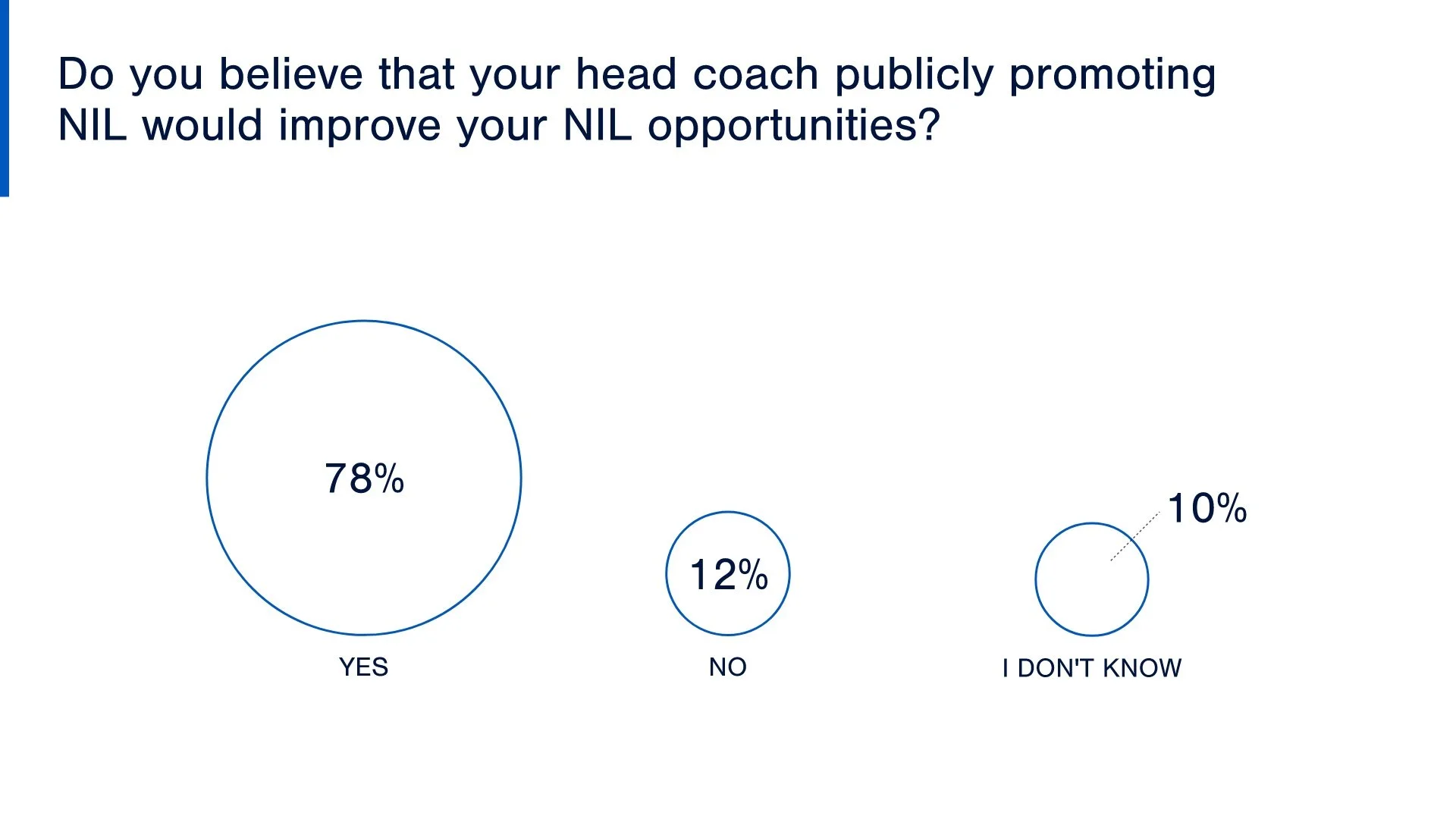 Do you believe that your head coach publicly promoting NIL would improve your NIL opportunities?

78%

YES

12%

NO

10%

I DON'T KNOW